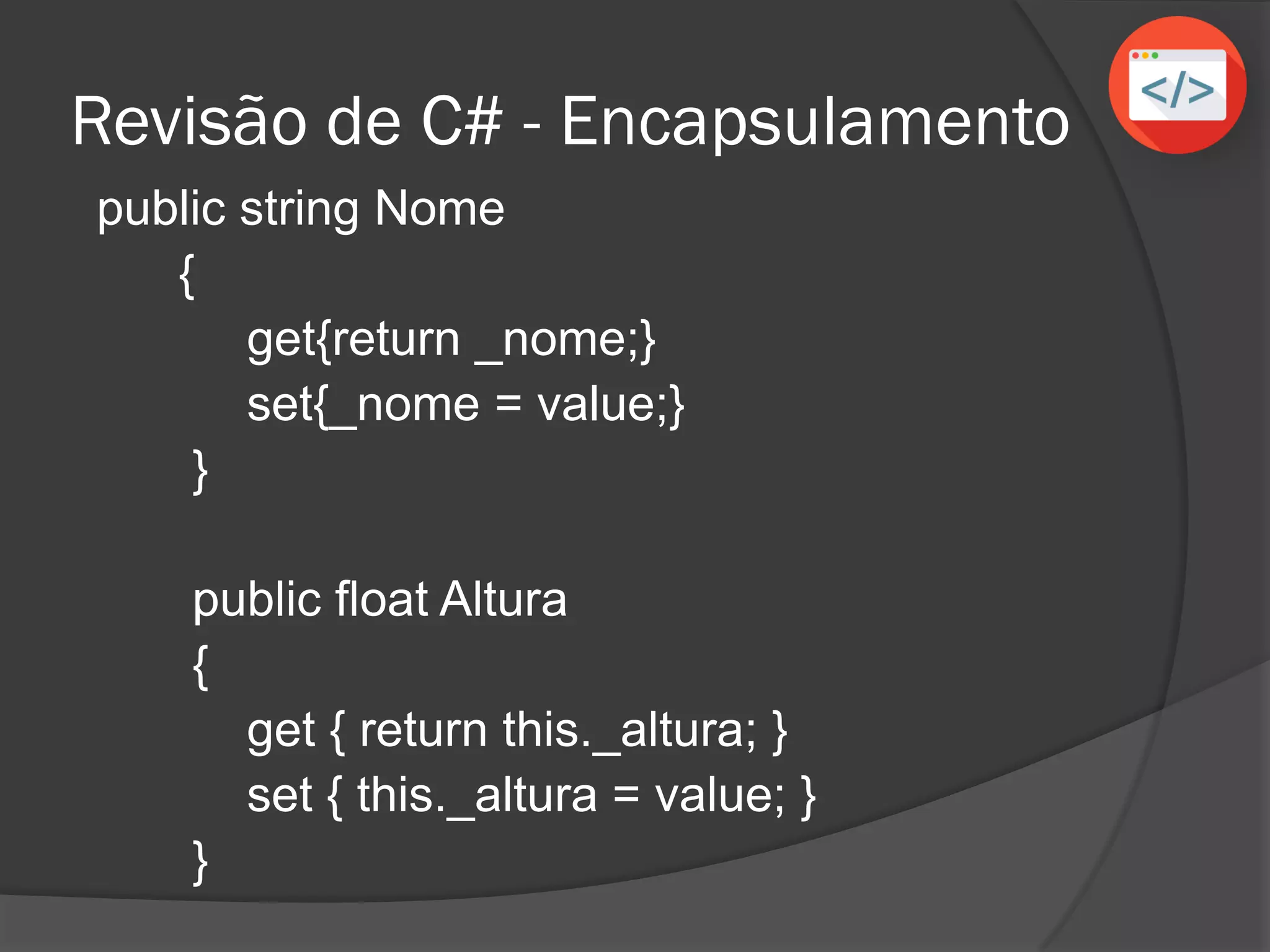 Revisão de C# - Encapsulamento

</>

public string Nome
{
get{return _nome;}
set{_nome = value;}
}

public float Altura
{
get { return this._altura; }
set { this._altura = value; }
}